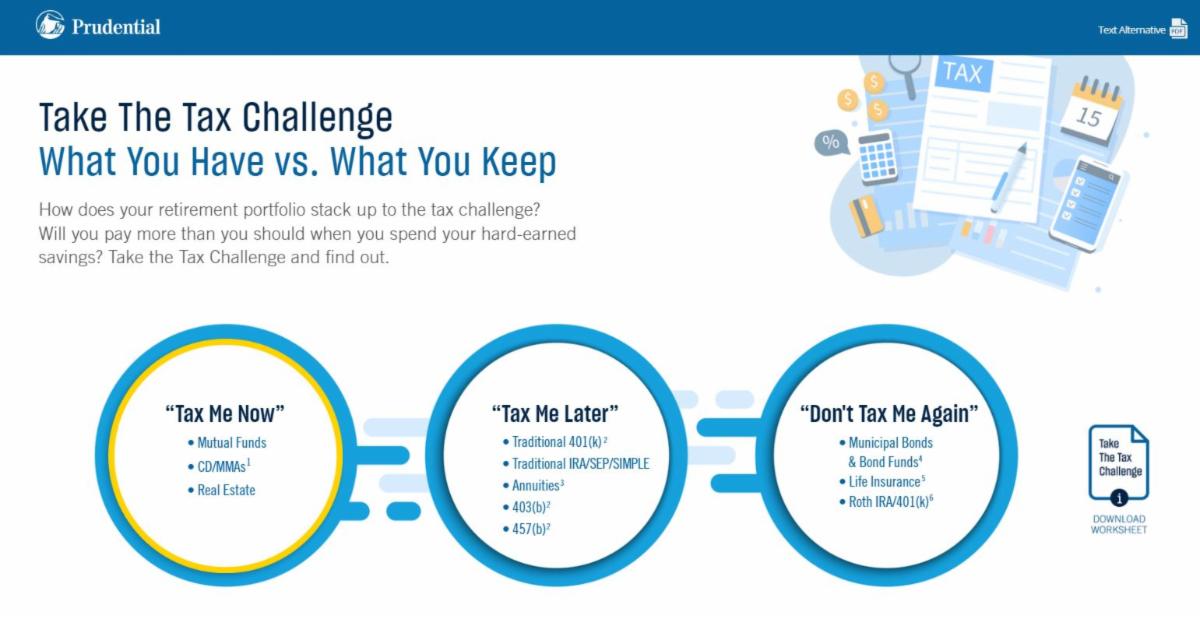 Prudential

Text Alternative PDF

TAX

15

%

Take The Tax Challenge
What You Have vs. What You Keep

How does your retirement portfolio stack up to the tax challenge? Will you pay more than you should when you spend your hard-earned savings? Take the Tax Challenge and find out.

"Tax Me Now"
• Mutual Funds
• CD/MMAs$^1$
• Real Estate

"Tax Me Later"
• Traditional 401(k)$^2$
• Traditional IRA/SEP/SIMPLE
• Annuities$^3$
• 403(b)$^2$
• 457(b)$^2$

"Don't Tax Me Again"
• Municipal Bonds & Bond Funds$^4$
• Life Insurance$^5$
• Roth IRA/401(k)$^6$

Take The Tax Challenge

DOWNLOAD WORKSHEET